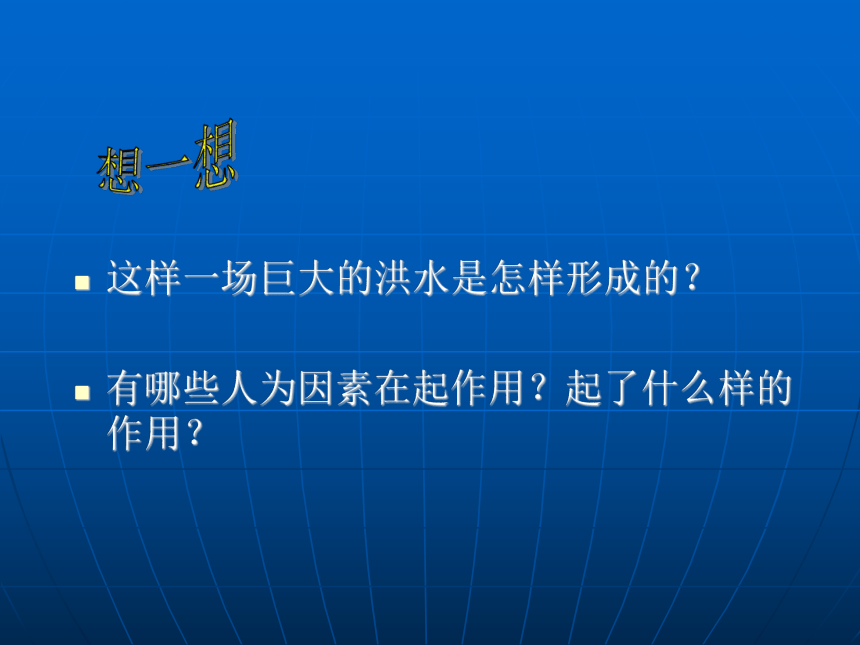 想一想

这样一场巨大的洪水是怎样形成的？

有哪些人为因素在起作用？起了什么样的作用？